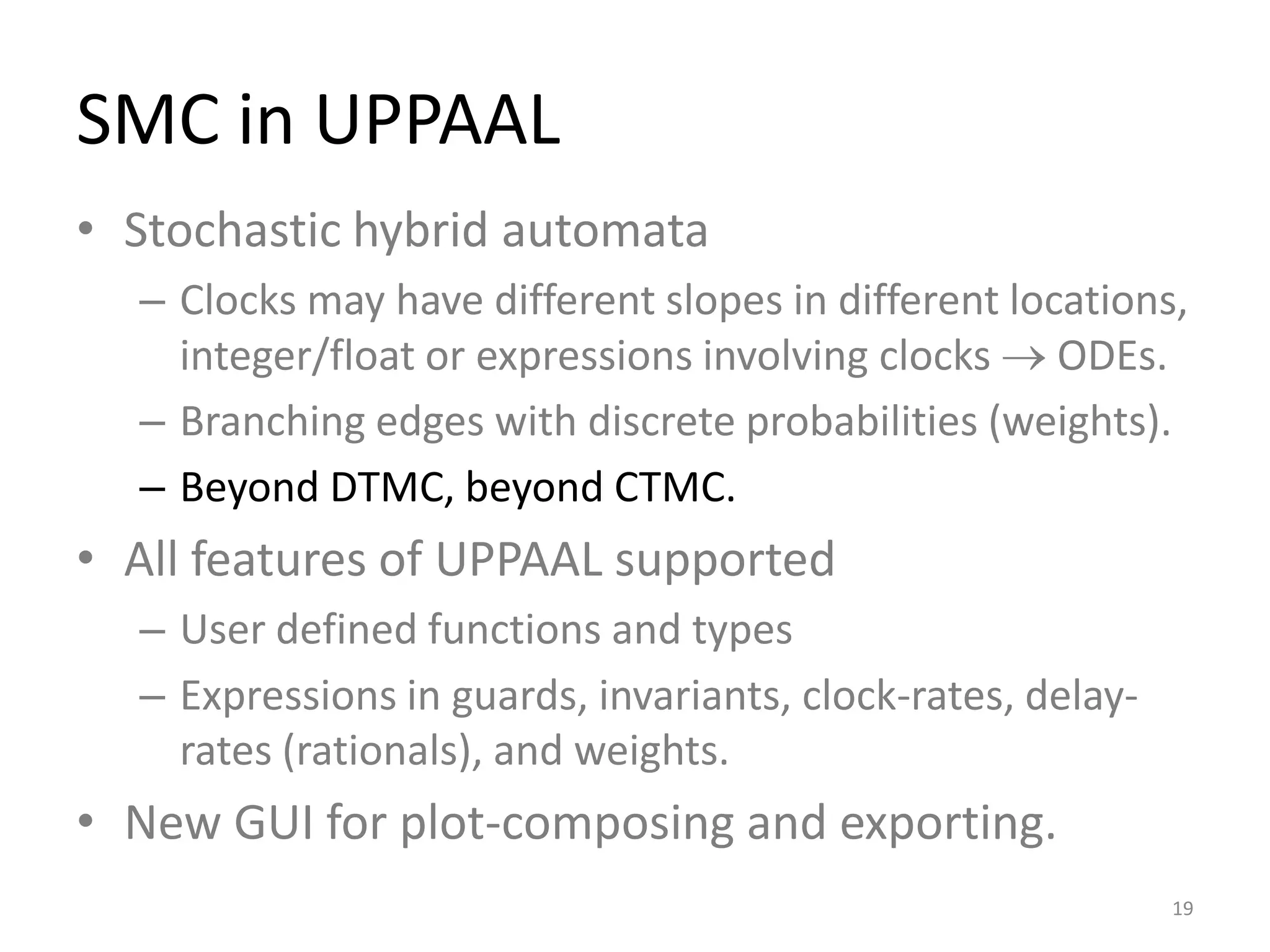 SMC in UPPAAL

• Stochastic hybrid automata
– Clocks may have different slopes in different locations, integer/float or expressions involving clocks $\rightarrow$ ODEs.
– Branching edges with discrete probabilities (weights).
– Beyond DTMC, beyond CTMC.

• All features of UPPAAL supported
– User defined functions and types
– Expressions in guards, invariants, clock-rates, delay-rates (rationals), and weights.

• New GUI for plot-composing and exporting.

19